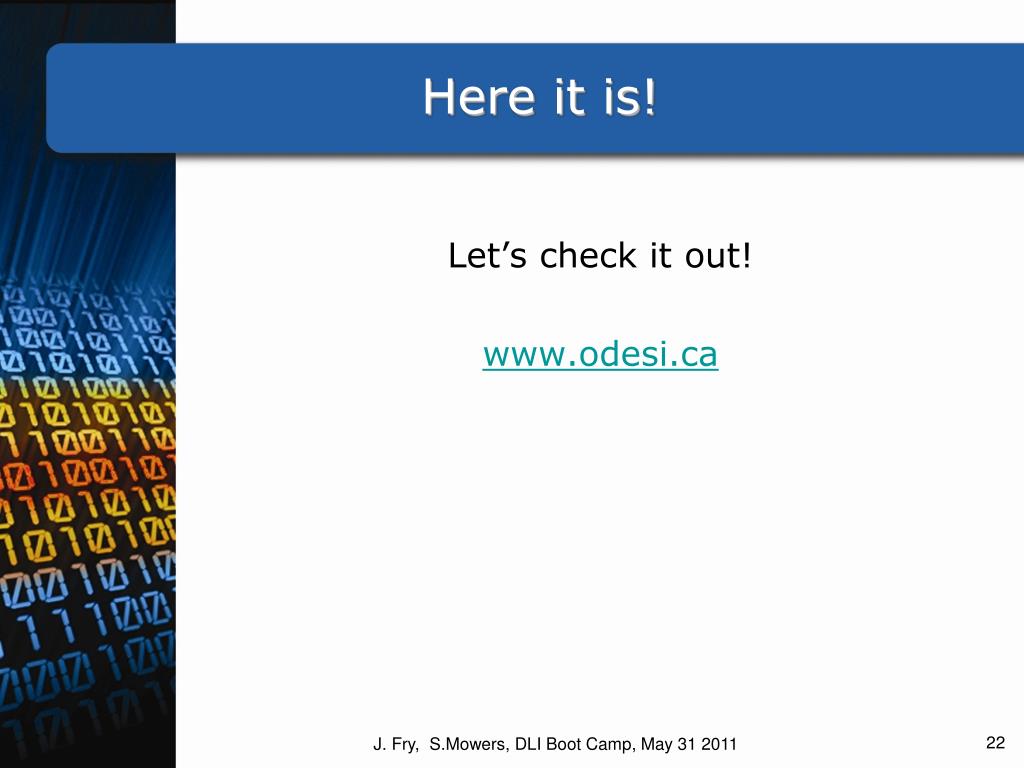 Here it is!

Let’s check it out!

www.odesi.ca

J. Fry, S.Mowers, DLI Boot Camp, May 31 2011

22